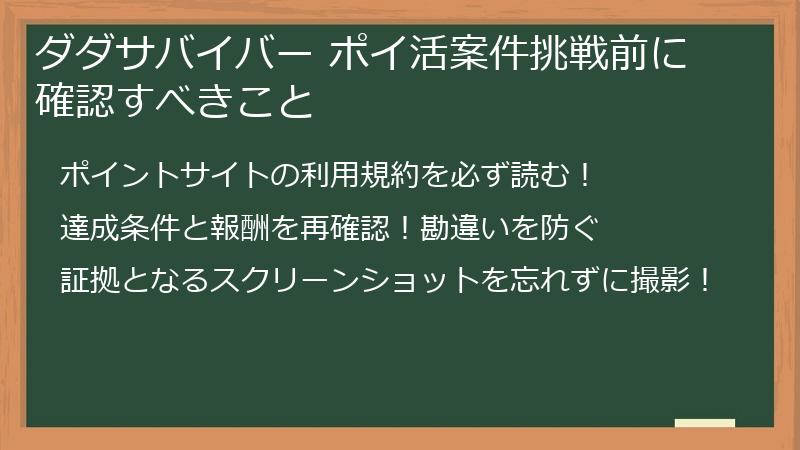 ダダサバイバー ポイ活案件挑戦前に確認すべきこと

ポイントサイトの利用規約を必ず読む！

達成条件と報酬を再確認！勘違いを防ぐ

証拠となるスクリーンショットを忘れずに撮影！